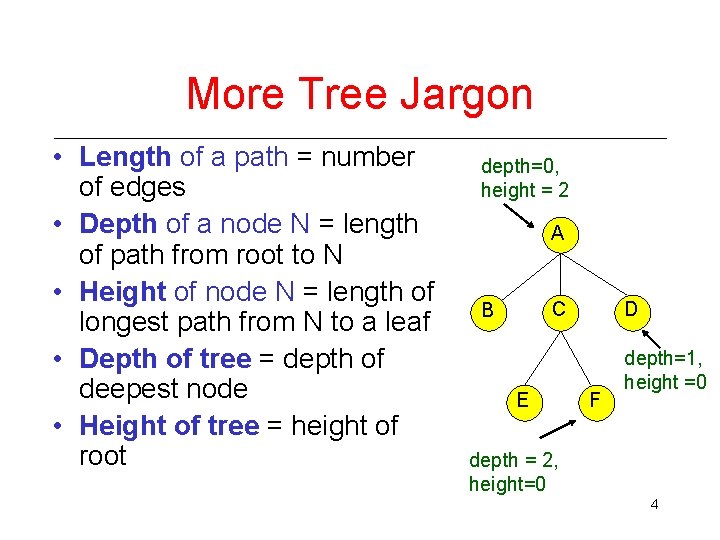 More Tree Jargon

• Length of a path = number of edges
• Depth of a node N = length of path from root to N
• Height of node N = length of longest path from N to a leaf
• Depth of tree = depth of deepest node
• Height of tree = height of root

depth=0, height = 2

A

B

C

D

depth=1, height =0

E

F

depth = 2, height=0

4